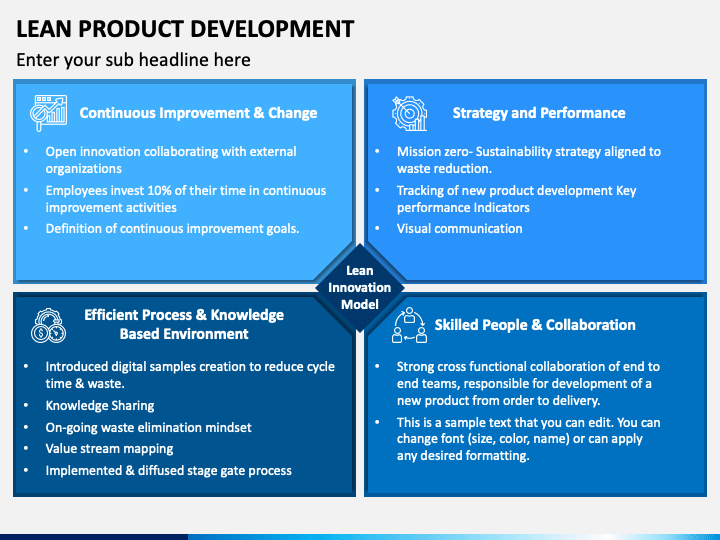 LEAN PRODUCT DEVELOPMENT

Enter your sub headline here

Continuous Improvement & Change

• Open innovation collaborating with external organizations
• Employees invest 10% of their time in continuous improvement activities
• Definition of continuous improvement goals.

Strategy and Performance

• Mission zero- Sustainability strategy aligned to waste reduction.
• Tracking of new product development Key performance Indicators
• Visual communication

Lean Innovation Model

Efficient Process & Knowledge Based Environment

• Introduced digital samples creation to reduce cycle time & waste.
• Knowledge Sharing
• On-going waste elimination mindset
• Value stream mapping
• Implemented & diffused stage gate process

Skilled People & Collaboration

• Strong cross functional collaboration of end to end teams, responsible for development of a new product from order to delivery.
• This is a sample text that you can edit. You can change font (size, color, name) or can apply any desired formatting.